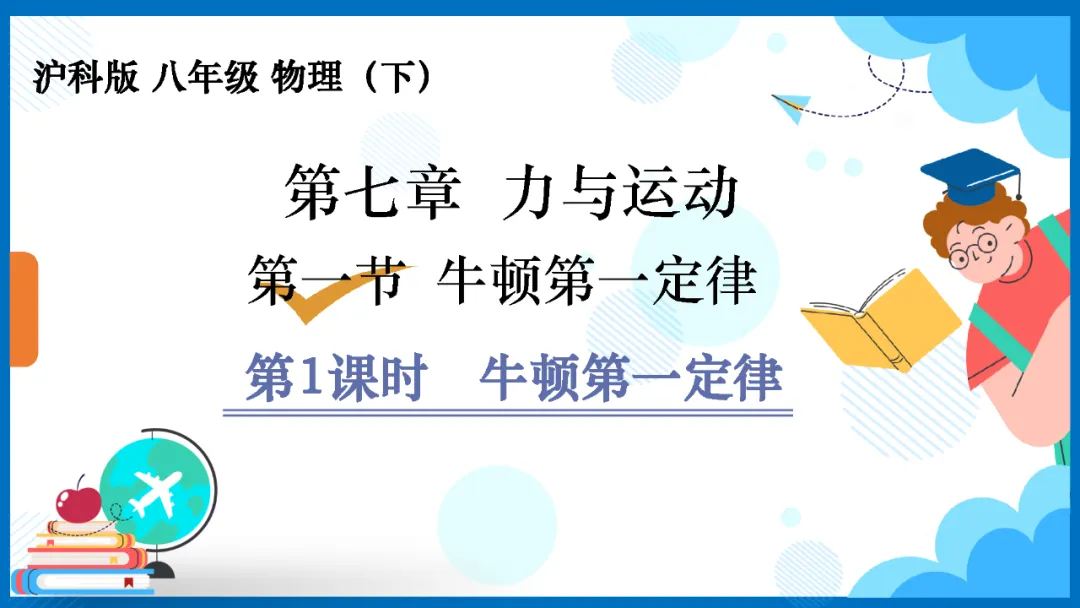 沪科版 八年级 物理（下）

第七章 力与运动

第一节 牛顿第一定律

第1课时 牛顿第一定律